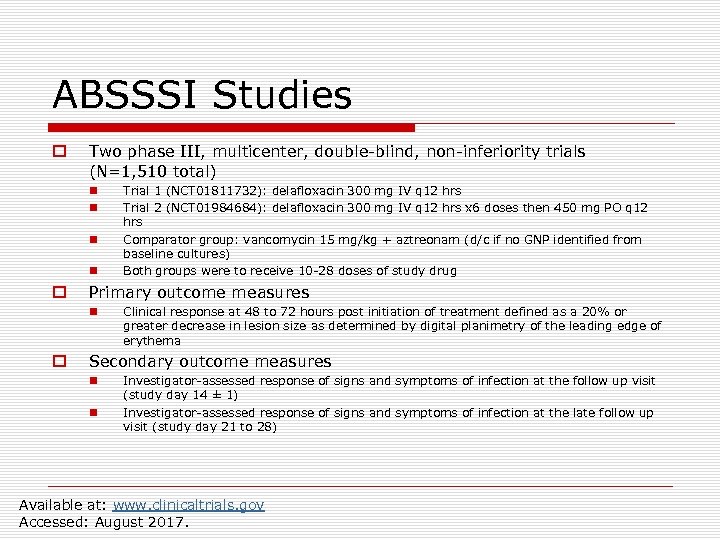 ABSSSI Studies

Two phase III, multicenter, double-blind, non-inferiority trials (N=1,510 total)

Trial 1 (NCT01811732): delafloxacin 300 mg IV q12 hrs

Trial 2 (NCT01984684): delafloxacin 300 mg IV q12 hrs x6 doses then 450 mg PO q12 hrs

Comparator group: vancomycin 15 mg/kg + aztreonam (d/c if no GNP identified from baseline cultures)

Both groups were to receive 10-28 doses of study drug

Primary outcome measures

Clinical response at 48 to 72 hours post initiation of treatment defined as a 20% or greater decrease in lesion size as determined by digital planimetry of the leading edge of erythema

Secondary outcome measures

Investigator-assessed response of signs and symptoms of infection at the follow up visit (study day 14 ± 1)

Investigator-assessed response of signs and symptoms of infection at the late follow up visit (study day 21 to 28)

Available at: www.clinicaltrials.gov
Accessed: August 2017.